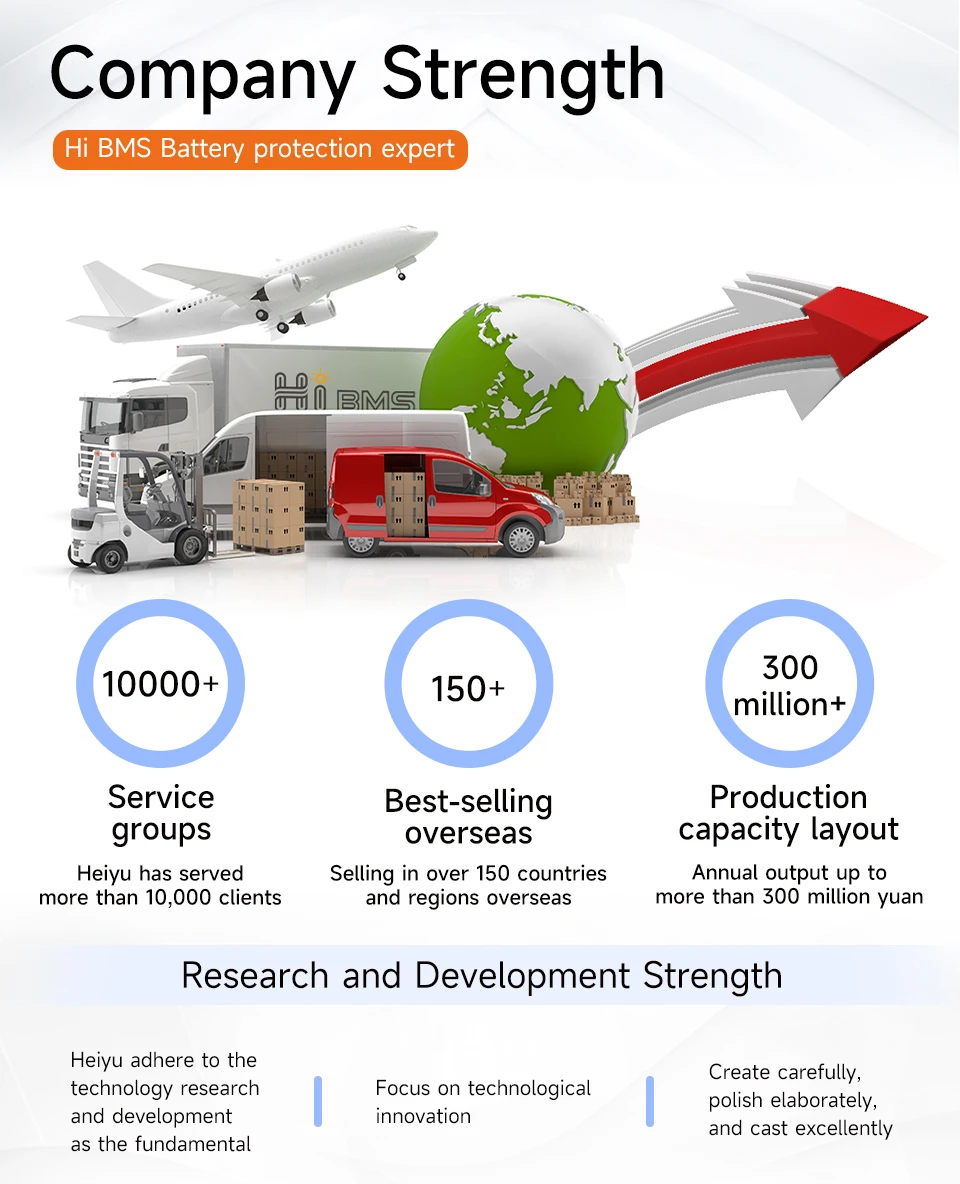 Company Strength

Hi BMS Battery protection expert

Hi BMS

10000+

Service groups

Heiyu has served more than 10,000 clients

150+

Best-selling overseas

Selling in over 150 countries and regions overseas

300 million+

Production capacity layout

Annual output up to more than 300 million yuan

Research and Development Strength

Heiyu adhere to the technology research and development as the fundamental

Focus on technological innovation

Create carefully, polish elaborately, and cast excellently